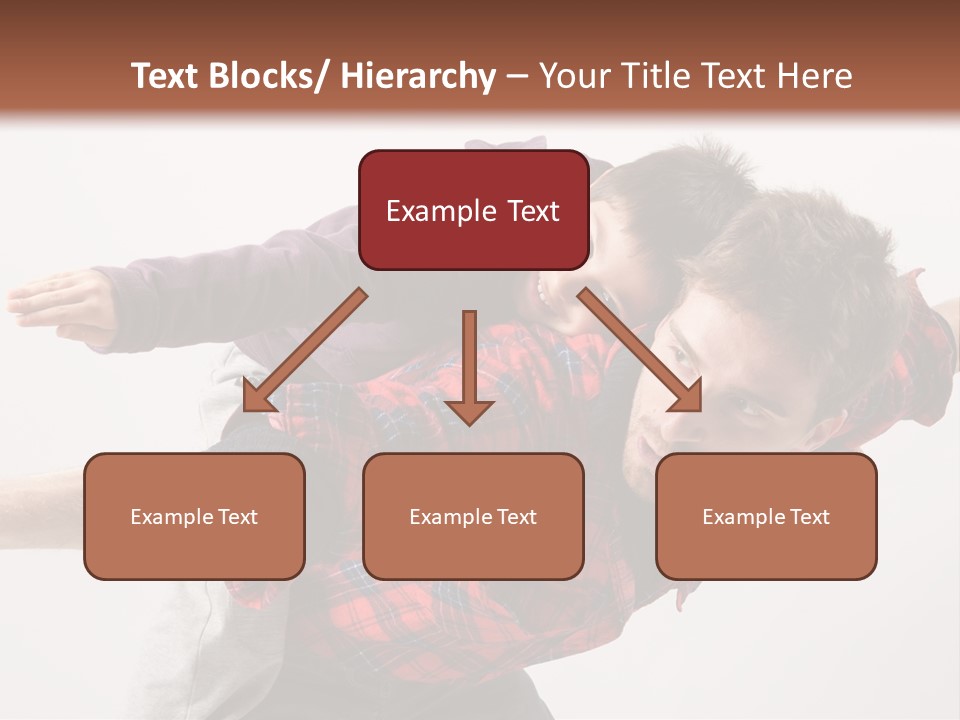 Text Blocks/ Hierarchy – Your Title Text Here

Example Text

Example Text

Example Text

Example Text